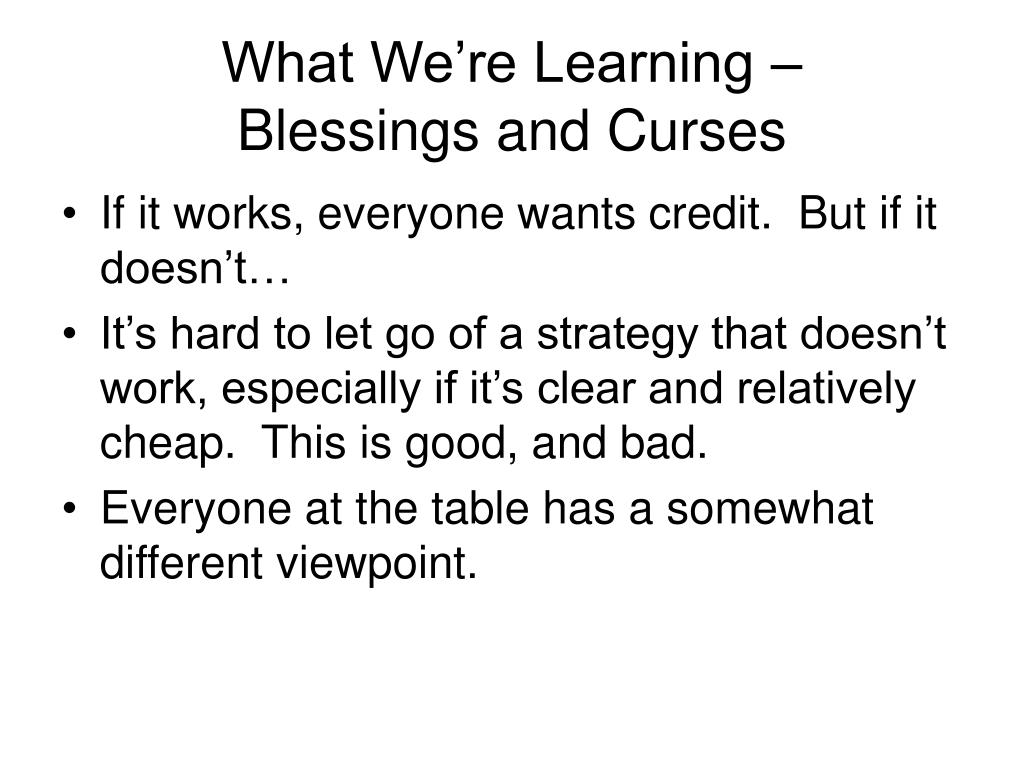 What We’re Learning – Blessings and Curses

• If it works, everyone wants credit.  But if it doesn’t…
• It’s hard to let go of a strategy that doesn’t work, especially if it’s clear and relatively cheap.  This is good, and bad.
• Everyone at the table has a somewhat different viewpoint.